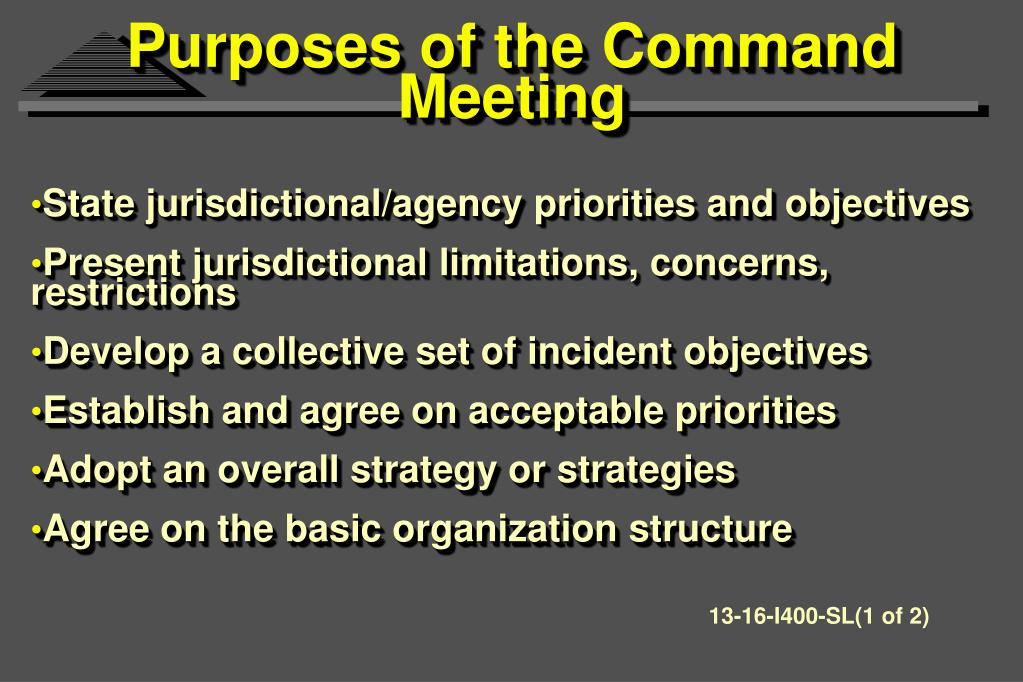 Purposes of the Command Meeting

•State jurisdictional/agency priorities and objectives

•Present jurisdictional limitations, concerns, restrictions

•Develop a collective set of incident objectives

•Establish and agree on acceptable priorities

•Adopt an overall strategy or strategies

•Agree on the basic organization structure

13-16-I400-SL(1 of 2)